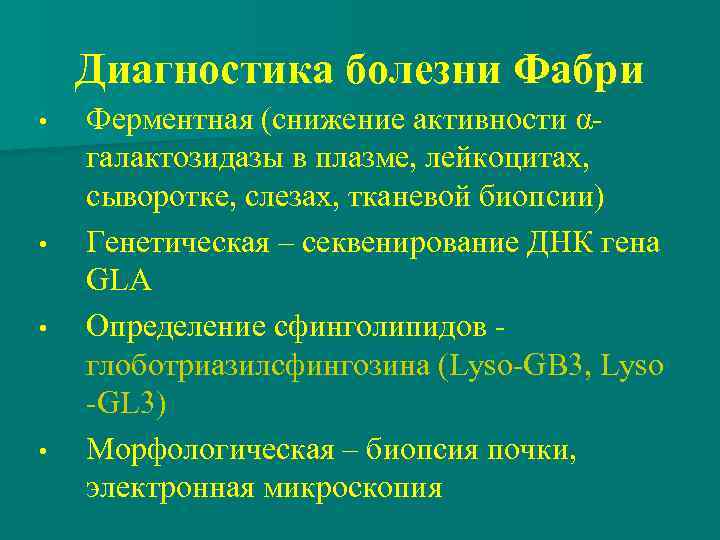 Диагностика болезни Фабри

• Ферментная (снижение активности α-галактозидазы в плазме, лейкоцитах, сыворотке, слезах, тканевой биопсии)
• Генетическая – секвенирование ДНК гена GLA
• Определение сфинголипидов - глоботриазилсфингозина (Lyso-GB3, Lyso -GL3)
• Морфологическая – биопсия почки, электронная микроскопия